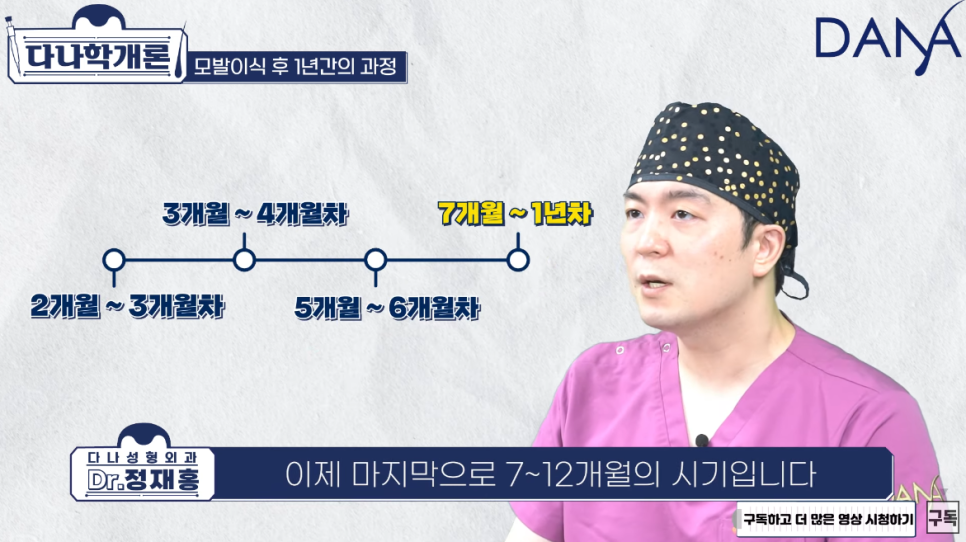 다나학개론
모발이식 후 1년간의 과정

DANA

3개월 ~ 4개월차
7개월 ~ 1년차
2개월 ~ 3개월차
5개월 ~ 6개월차

다나성형외과
Dr.정재홍

이제 마지막으로 7~12개월의 시기입니다

구독하고 더 많은 영상 시청하기
구독